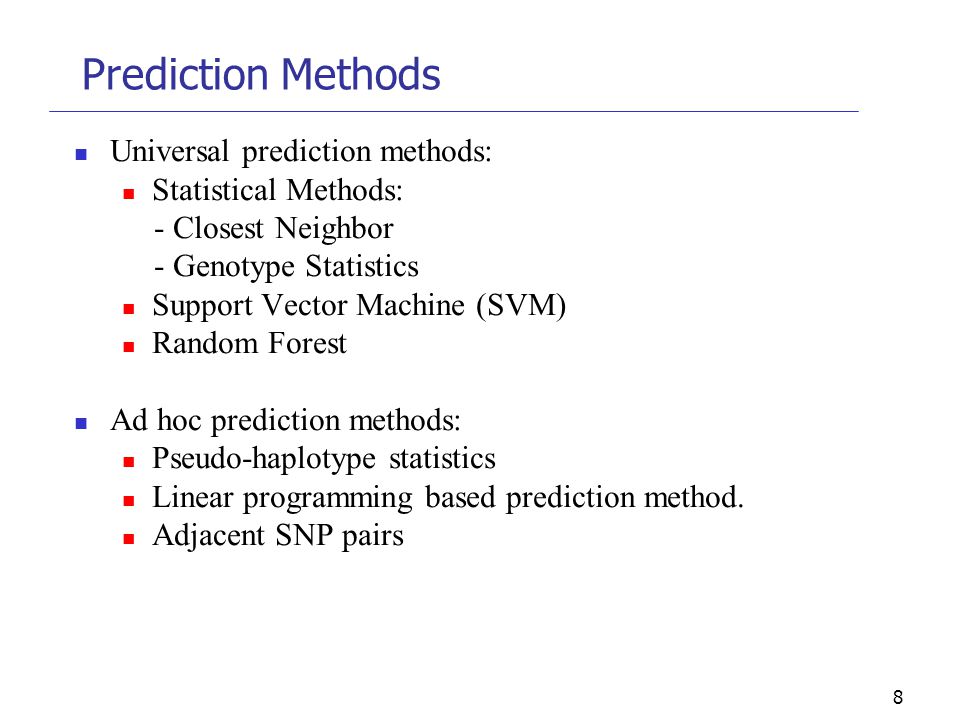 Prediction Methods

- Universal prediction methods:
  - Statistical Methods:
    - Closest Neighbor
    - Genotype Statistics
  - Support Vector Machine (SVM)
  - Random Forest

- Ad hoc prediction methods:
  - Pseudo-haplotype statistics
  - Linear programming based prediction method.
  - Adjacent SNP pairs

8